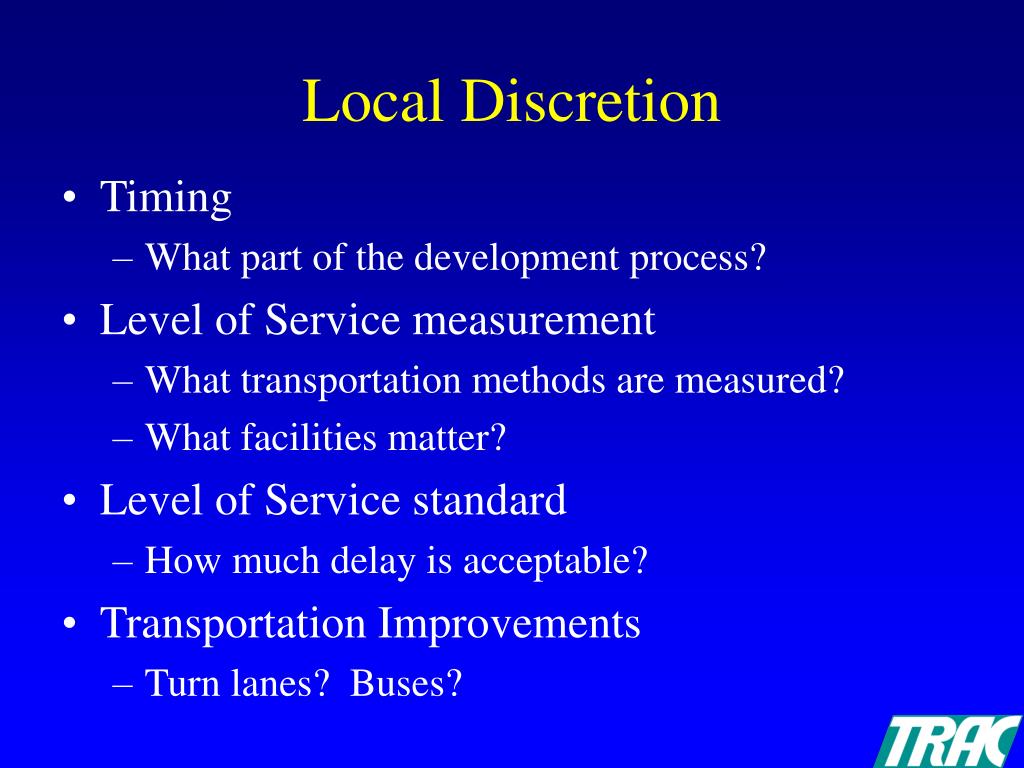 Local Discretion

• Timing
  – What part of the development process?
• Level of Service measurement
  – What transportation methods are measured?
  – What facilities matter?
• Level of Service standard
  – How much delay is acceptable?
• Transportation Improvements
  – Turn lanes? Buses?

TRAC